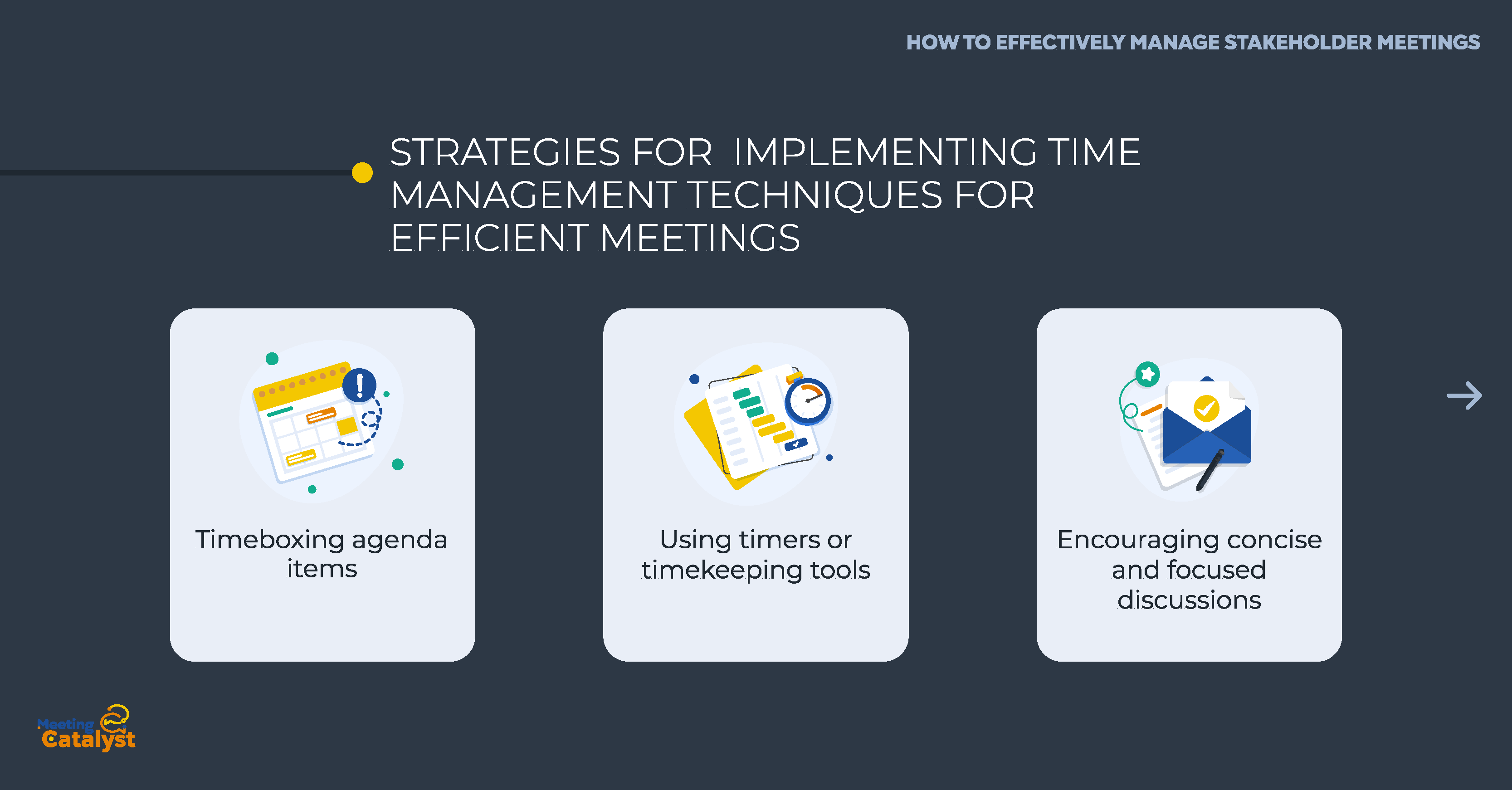 HOW TO EFFECTIVELY MANAGE STAKEHOLDER MEETINGS

STRATEGIES FOR IMPLEMENTING TIME MANAGEMENT TECHNIQUES FOR EFFICIENT MEETINGS

Timeboxing agenda items

Using timers or timekeeping tools

Encouraging concise and focused discussions

Meeting Catalyst